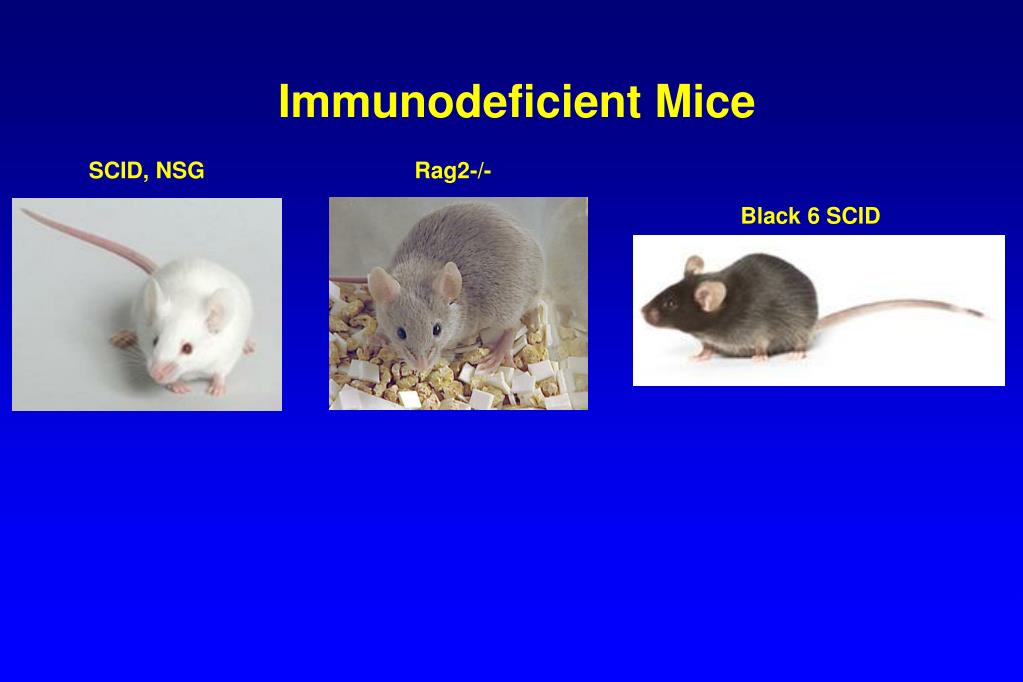 Immunodeficient Mice

SCID, NSG

Rag2-/-

Black 6 SCID